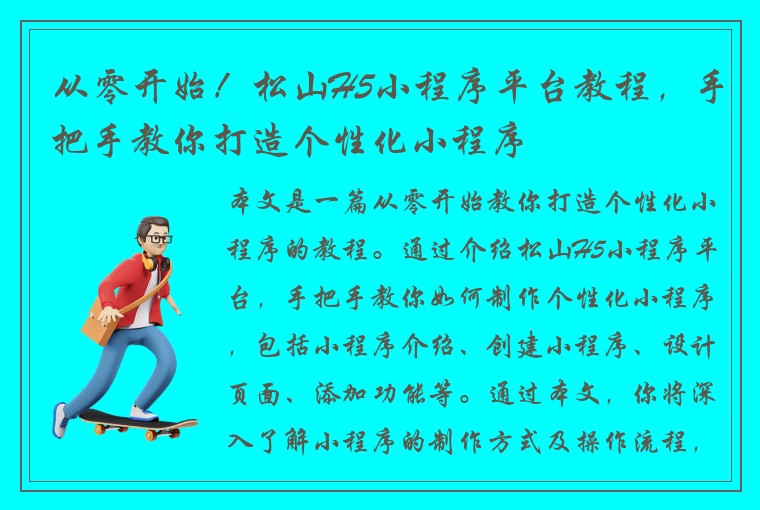 从零开始！松山H5小程序平台教程，手把手教你打造个性化小程序

本文是一篇从零开始教你打造个性化小程序的教程。通过介绍松山H5小程序平台，手把手教你如何制作个性化小程序，包括小程序介绍、创建小程序、设计页面、添加功能等。通过本文，你将深入了解小程序的制作方式及操作流程，